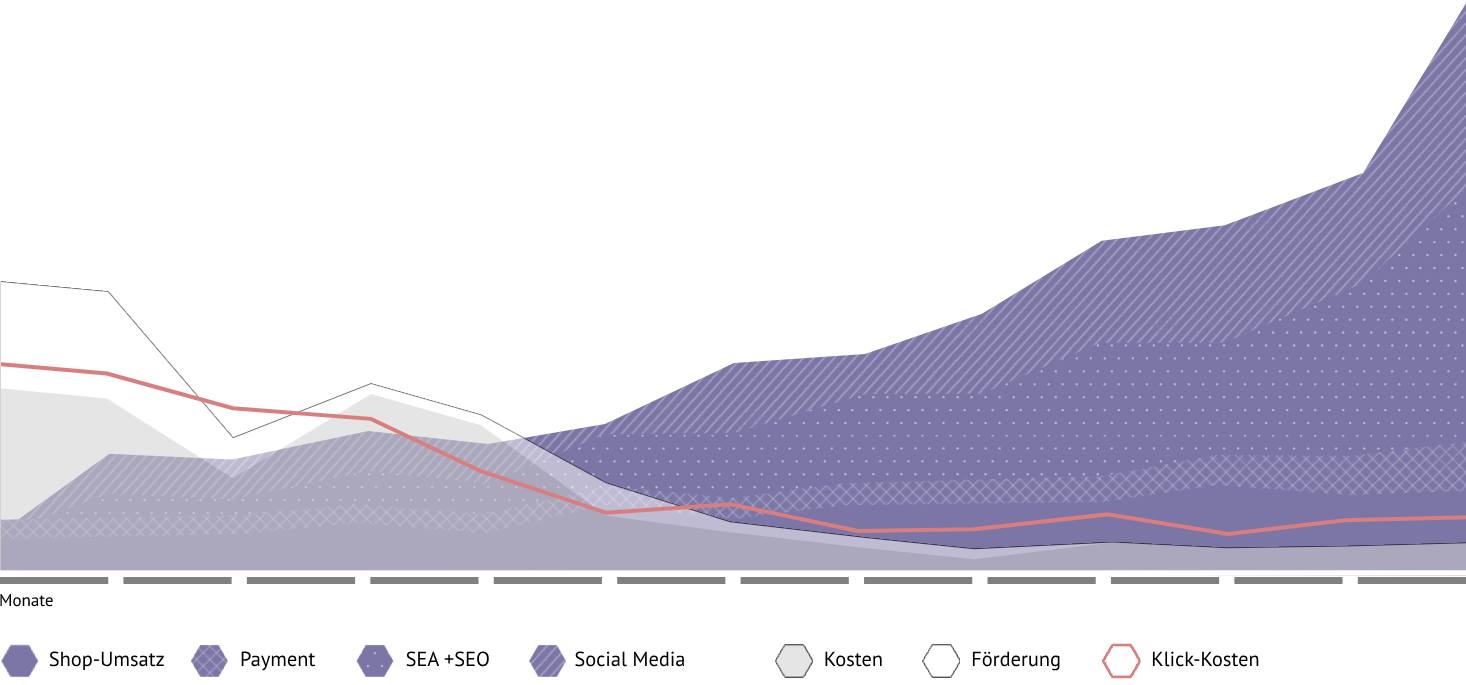 Monate

Shop-Umsatz Payment SEA +SEO Social Media Kosten Förderung Klick-Kosten